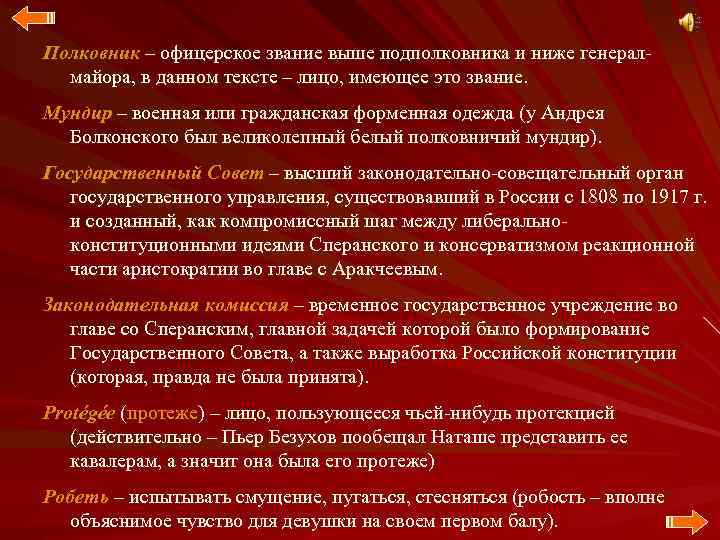 Полковник – офицерское звание выше подполковника и ниже генерал-майора, в данном тексте – лицо, имеющее это звание.

Мундир – военная или гражданская форменная одежда (у Андрея Болконского был великолепный белый полковничий мундир).

Государственный Совет – высший законодательно-совещательный орган государственного управления, существовавший в России с 1808 по 1917 г. и созданный, как компромиссный шаг между либерально-конституционными идеями Сперанского и консерватизмом реакционной части аристократии во главе с Аракчеевым.

Законодательная комиссия – временное государственное учреждение во главе со Сперанским, главной задачей которой было формирование Государственного Совета, а также выработка Российской конституции (которая, правда не была принята).

Protégée (протеже) – лицо, пользующееся чьей-нибудь протекцией (действительно – Пьер Безухов пообещал Наташе представить ее кавалерам, а значит она была его протеже)

Робеть – испытывать смущение, пугаться, стесняться (робость – вполне объяснимое чувство для девушки на своем первом балу).